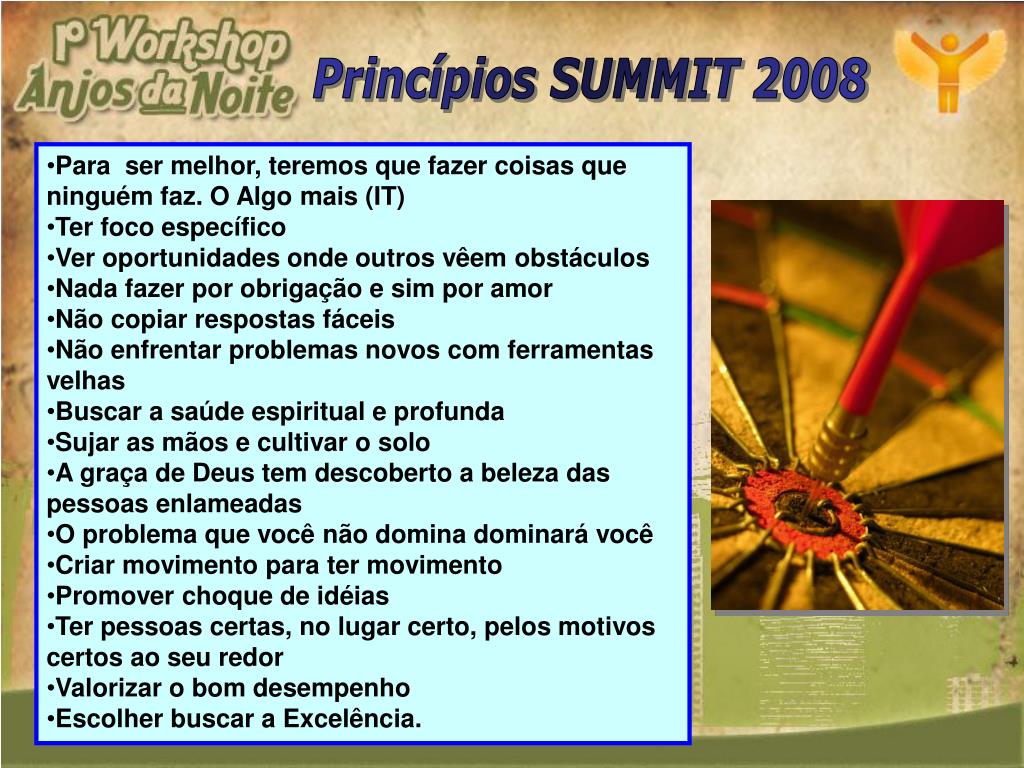 1º Workshop Anjos da Noite

Princípios SUMMIT 2008

•Para ser melhor, teremos que fazer coisas que ninguém faz. O Algo mais (IT)
•Ter foco específico
•Ver oportunidades onde outros vêem obstáculos
•Nada fazer por obrigação e sim por amor
•Não copiar respostas fáceis
•Não enfrentar problemas novos com ferramentas velhas
•Buscar a saúde espiritual e profunda
•Sujar as mãos e cultivar o solo
•A graça de Deus tem descoberto a beleza das pessoas enlameadas
•O problema que você não domina dominará você
•Criar movimento para ter movimento
•Promover choque de idéias
•Ter pessoas certas, no lugar certo, pelos motivos certos ao seu redor
•Valorizar o bom desempenho
•Escolher buscar a Excelência.